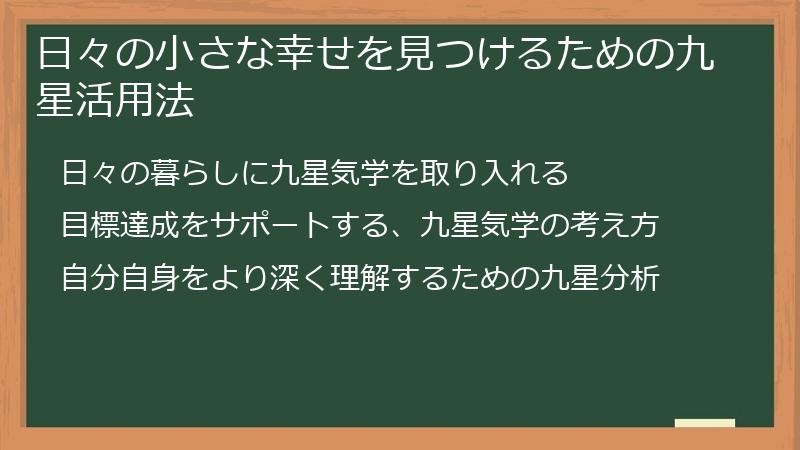 日々の小さな幸せを見つけるための九星活用法

日々の暮らしに九星気学を取り入れる

目標達成をサポートする、九星気学の考え方

自分自身をより深く理解するための九星分析